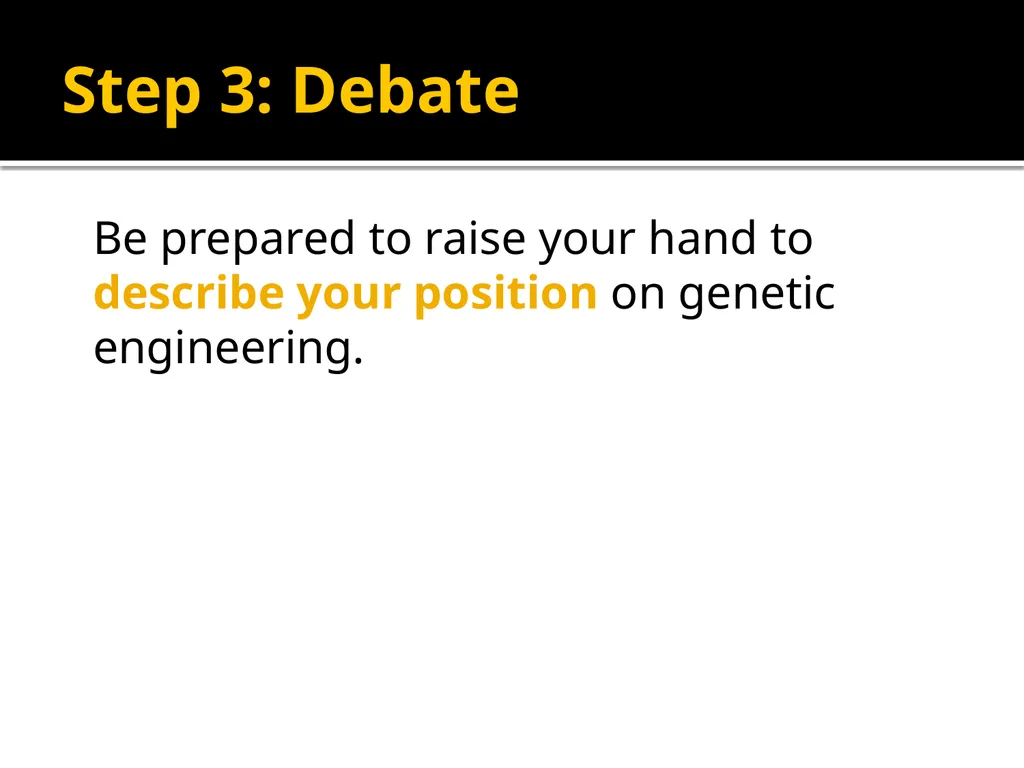 Step 3: Debate

Be prepared to raise your hand to describe your position on genetic engineering.